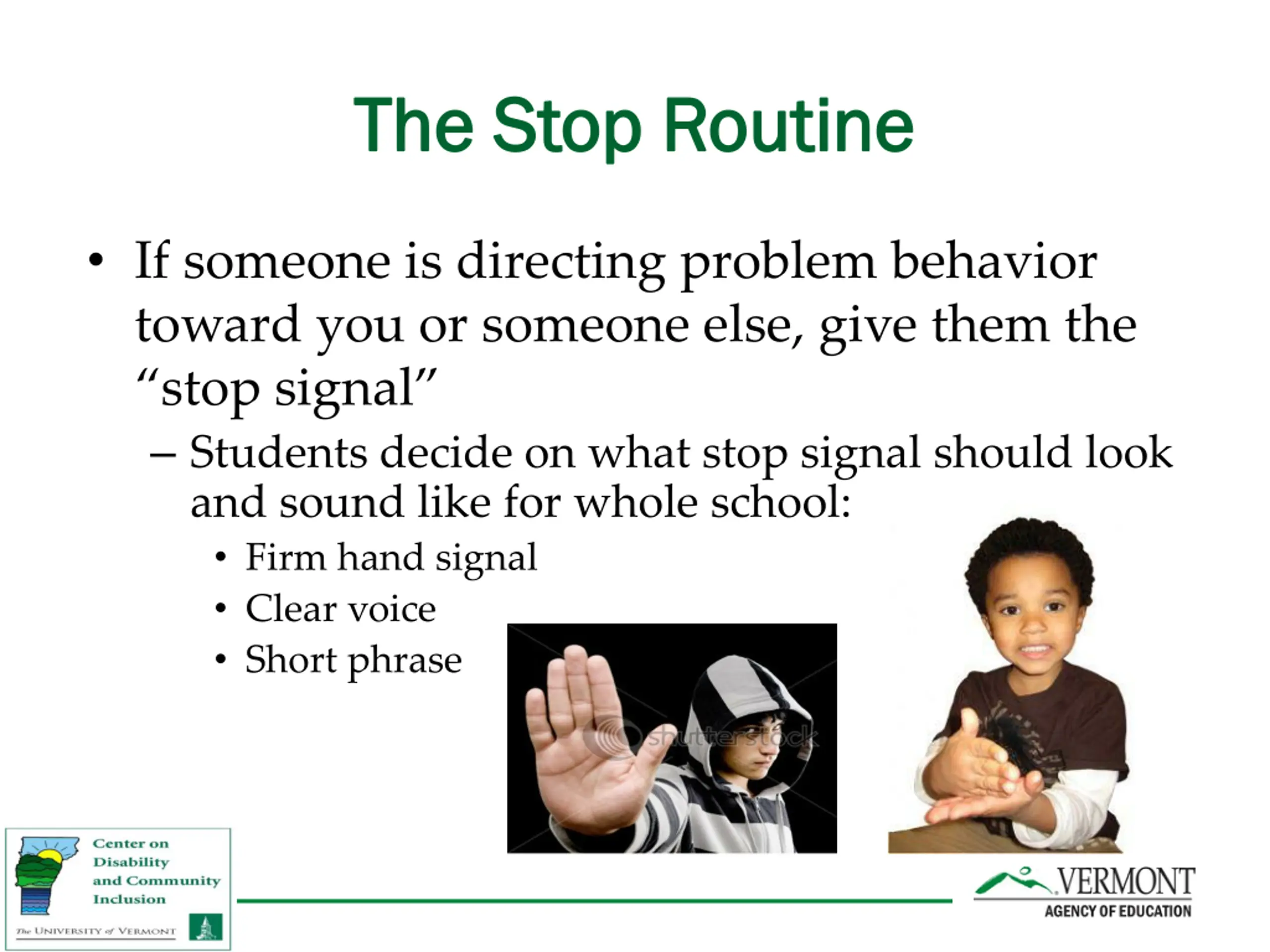 The Stop Routine

• If someone is directing problem behavior toward you or someone else, give them the "stop signal"

– Students decide on what stop signal should look and sound like for whole school:

• Firm hand signal
• Clear voice
• Short phrase

shutterstock

Center on Disability and Community Inclusion

The UNIVERSITY of VERMONT

VERMONT
AGENCY OF EDUCATION